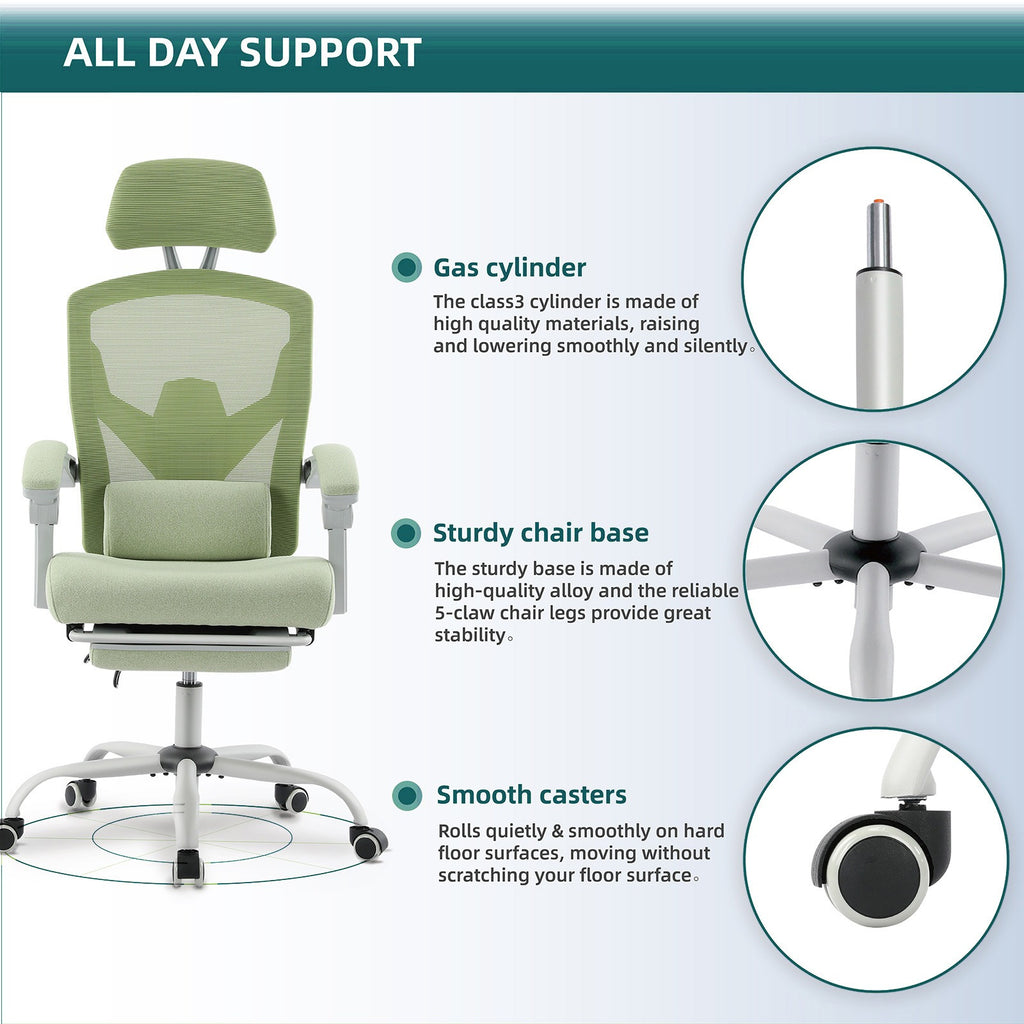 ALL DAY SUPPORT

Gas cylinder

The class3 cylinder is made of high quality materials, raising and lowering smoothly and silently。

Sturdy chair base

The sturdy base is made of high-quality alloy and the reliable 5-claw chair legs provide great stability。

Smooth casters

Rolls quietly & smoothly on hard floor surfaces, moving without scratching your floor surface。